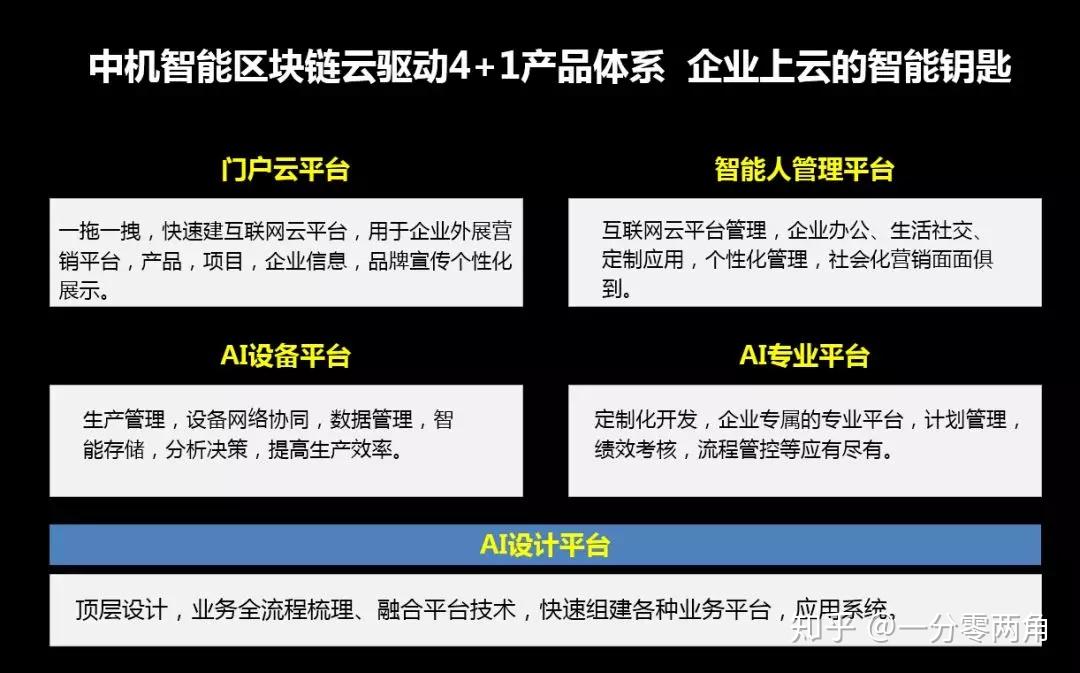 中机智能区块链云驱动4+1产品体系 企业上云的智能钥匙

门户云平台

一拖一拽，快速建互联网云平台，用于企业外展营销平台，产品，项目，企业信息，品牌宣传个性化展示。

智能人管理平台

互联网云平台管理，企业办公、生活社交、定制应用，个性化管理，社会化营销面面俱到。

AI设备平台

生产管理，设备网络协同，数据管理，智能存储，分析决策，提高生产效率。

AI专业平台

定制化开发，企业专属的专业平台，计划管理，绩效考核，流程管控等应有尽有。

AI设计平台

顶层设计，业务全流程梳理、融合平台技术，快速组建各种业务平台，应用系统。

知乎 @一分零两角